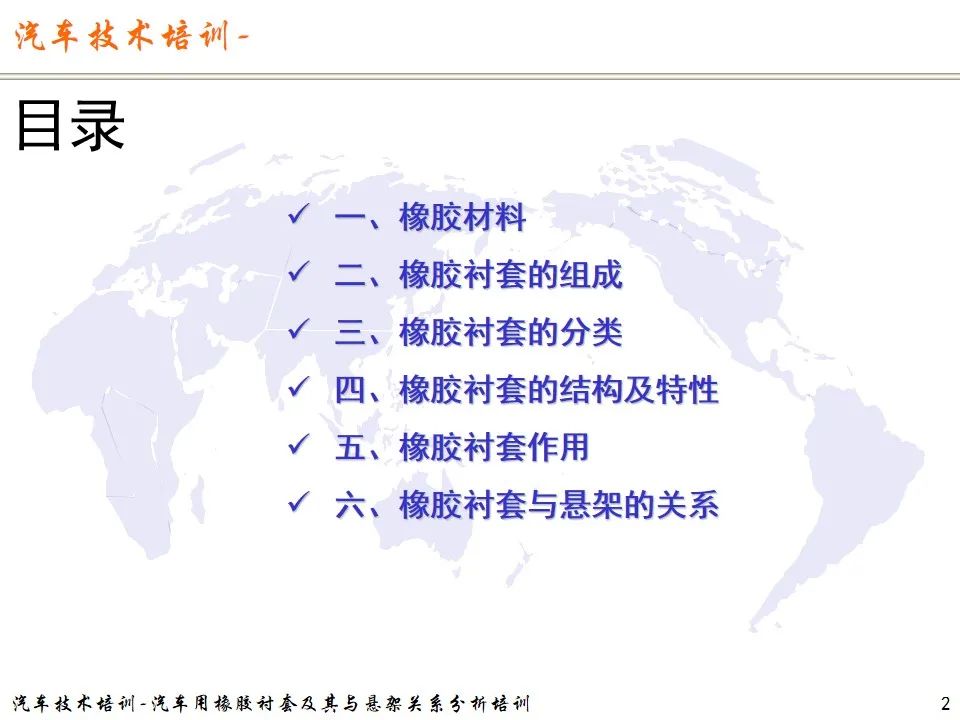 汽车技术培训-

目录

✓ 一、橡胶材料

✓ 二、橡胶衬套的组成

✓ 三、橡胶衬套的分类

✓ 四、橡胶衬套的结构及特性

✓ 五、橡胶衬套作用

✓ 六、橡胶衬套与悬架的关系

汽车技术培训-汽车用橡胶衬套及其与悬架关系分析培训

2